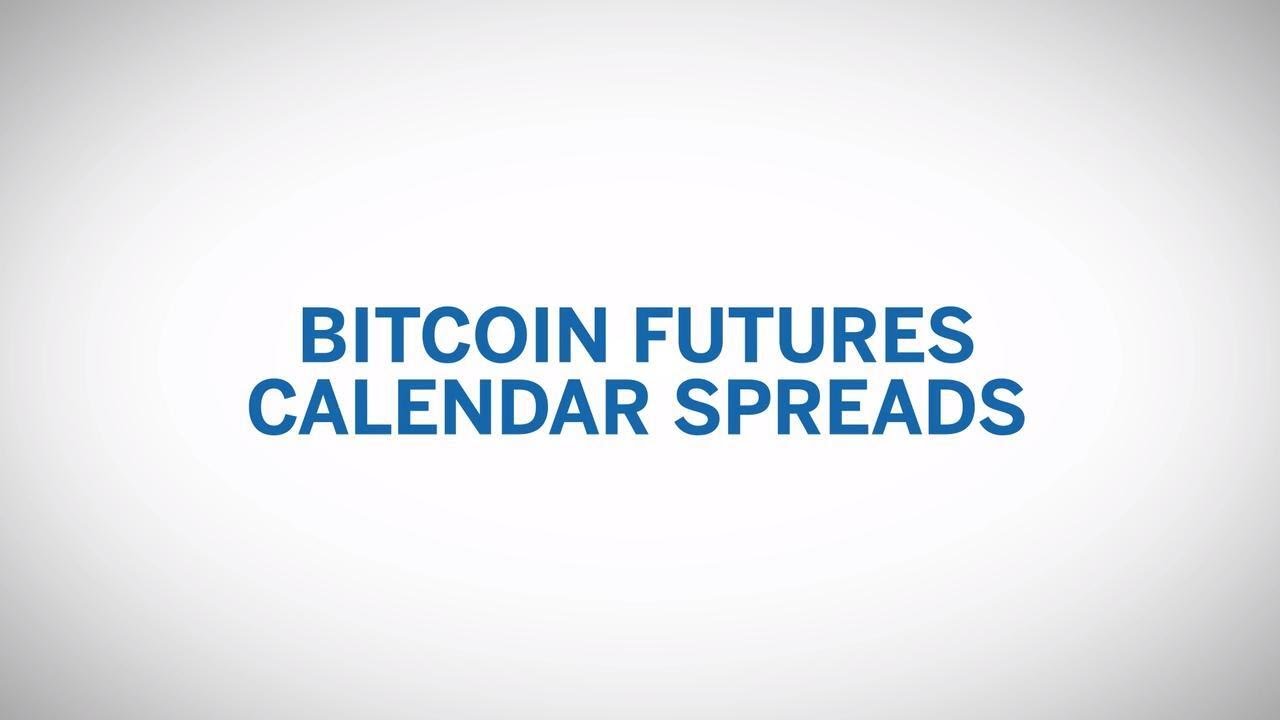 BITCOIN FUTURES
CALENDAR SPREADS